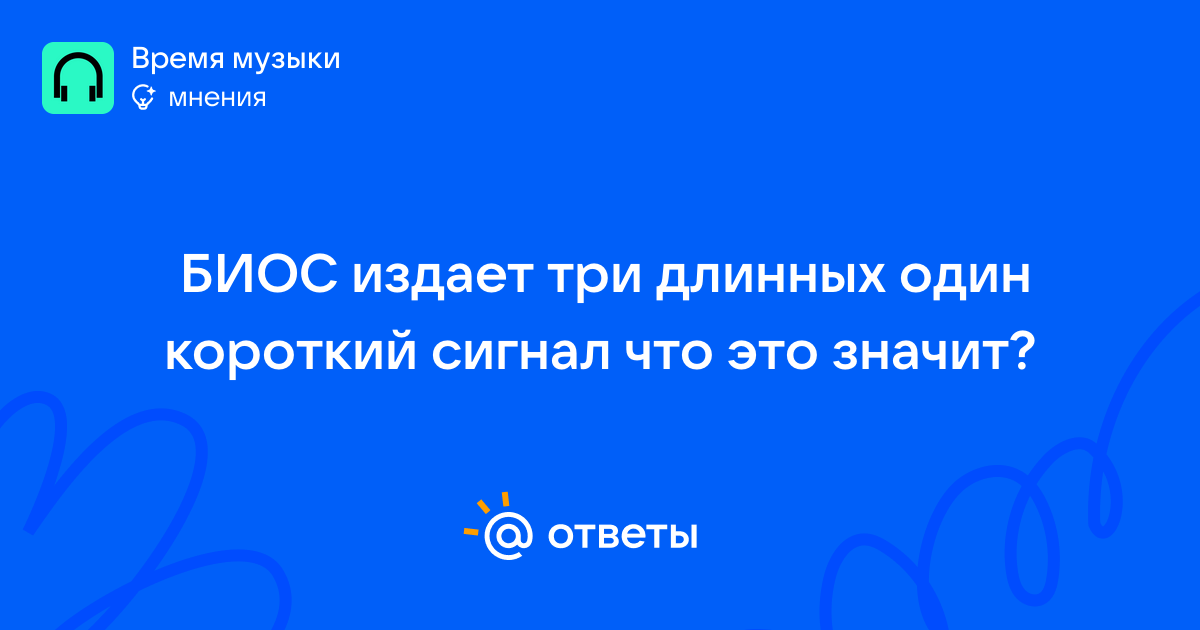 Время музыки
мнения

БИОС издает три длинных один короткий сигнал что это значит?

@ ответы